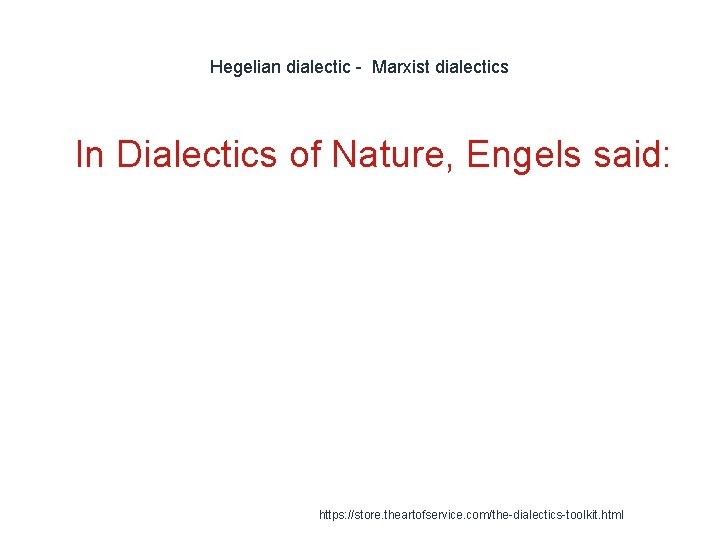 Hegelian dialectic - Marxist dialectics

In Dialectics of Nature, Engels said:

https://store.theartofservice.com/the-dialectics-toolkit.html